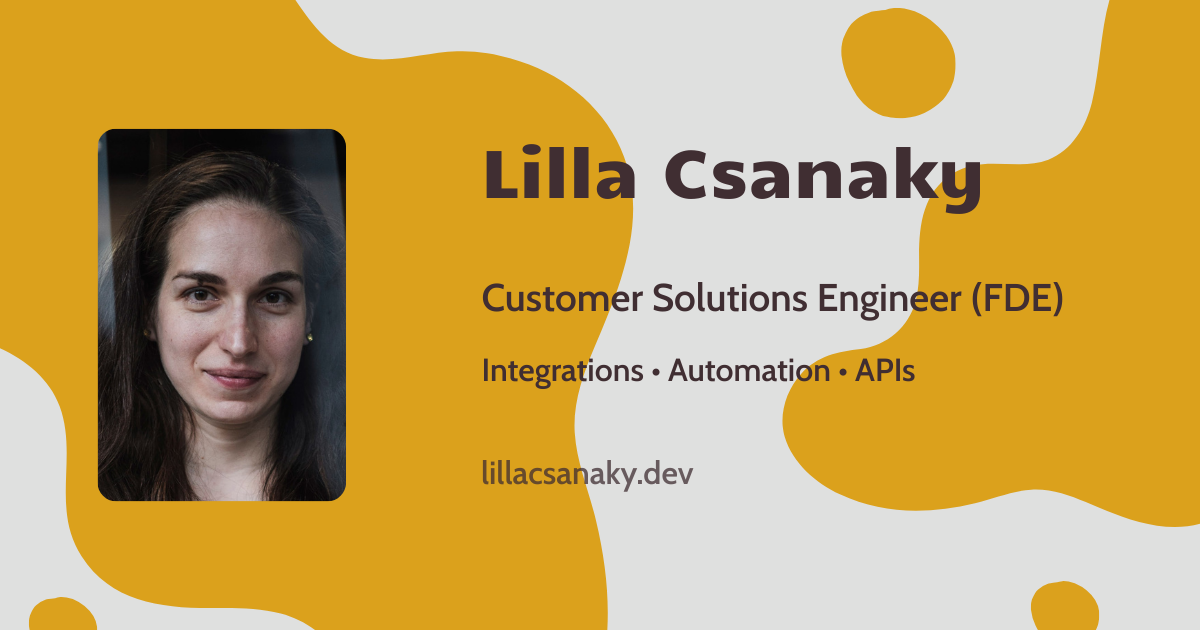 Lilla Csanaky

Customer Solutions Engineer (FDE)

Integrations • Automation • APIs

lillacsanaky.dev